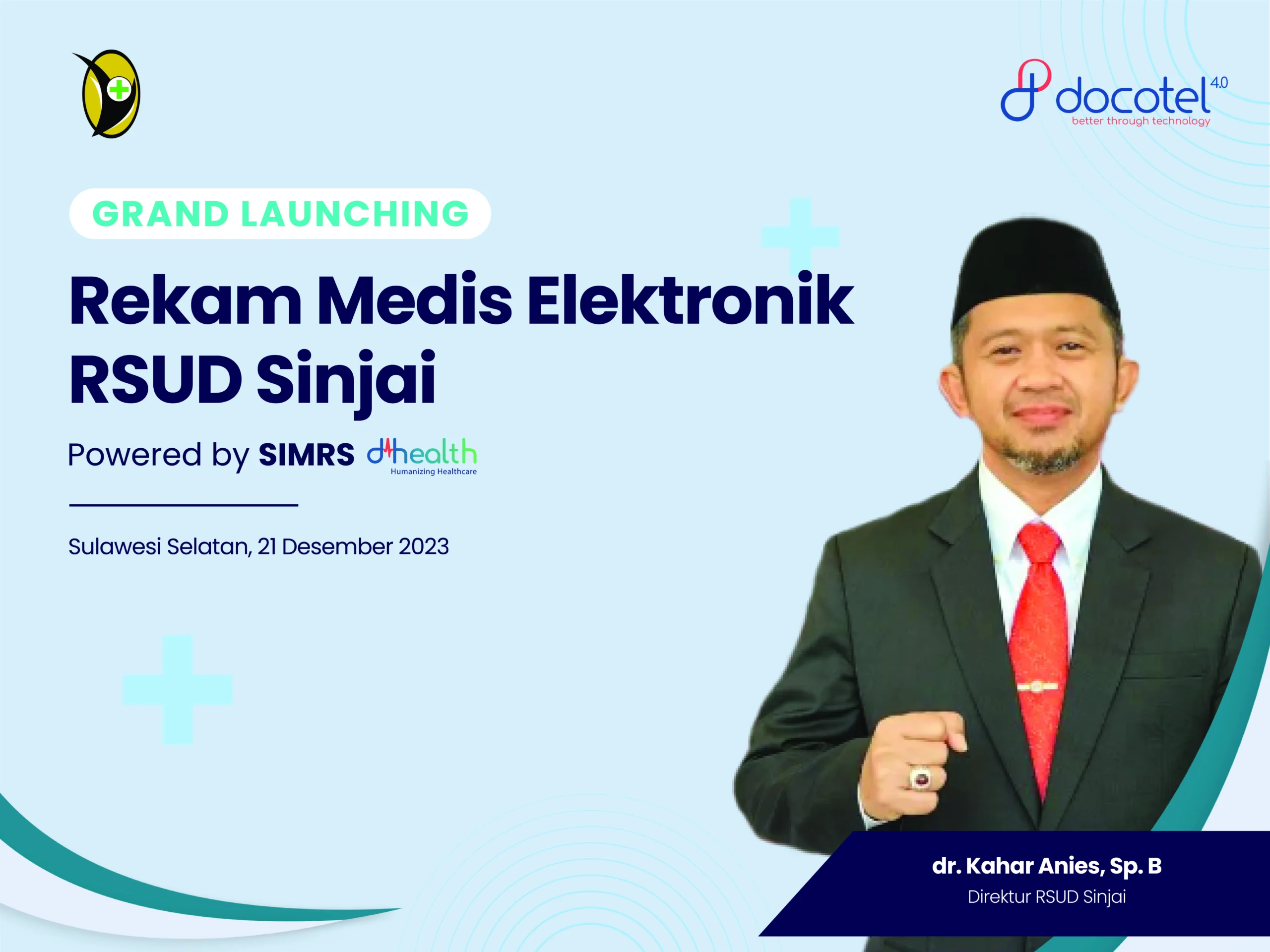 docotel 4.0
better through technology

GRAND LAUNCHING

Rekam Medis Elektronik RSUD Sinjai

Powered by SIMRS dhealth
Humanizing Healthcare

Sulawesi Selatan, 21 Desember 2023

dr. Kahar Anies, Sp. B
Direktur RSUD Sinjai